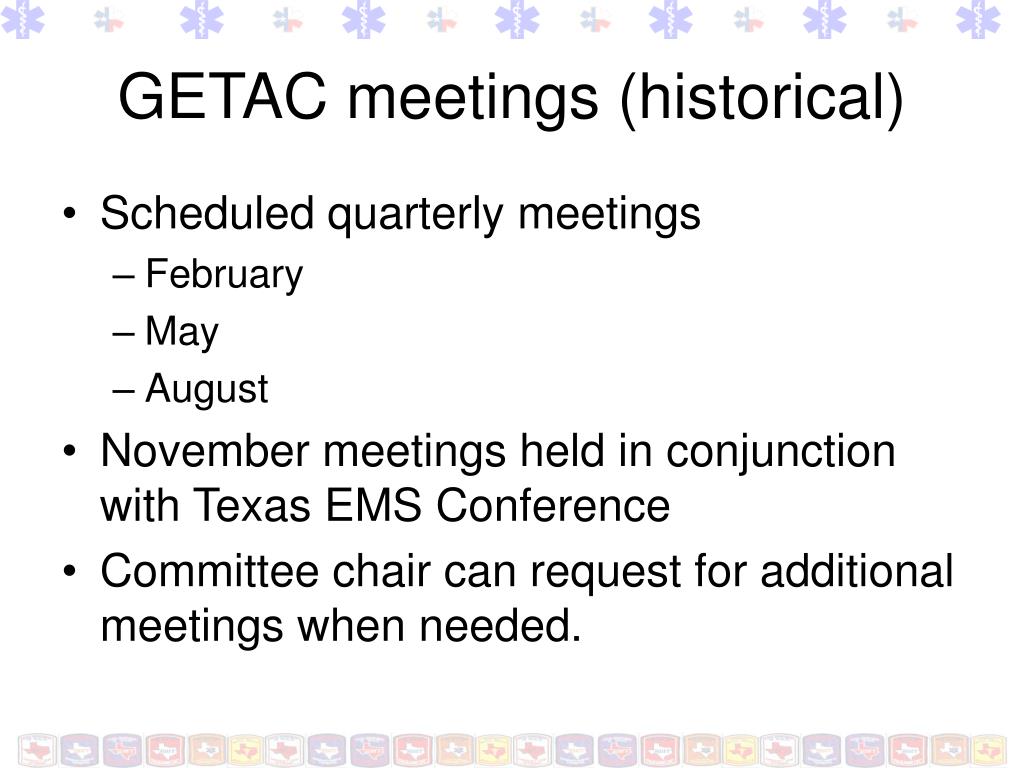 GETAC meetings (historical)

• Scheduled quarterly meetings
– February
– May
– August

• November meetings held in conjunction with Texas EMS Conference

• Committee chair can request for additional meetings when needed.